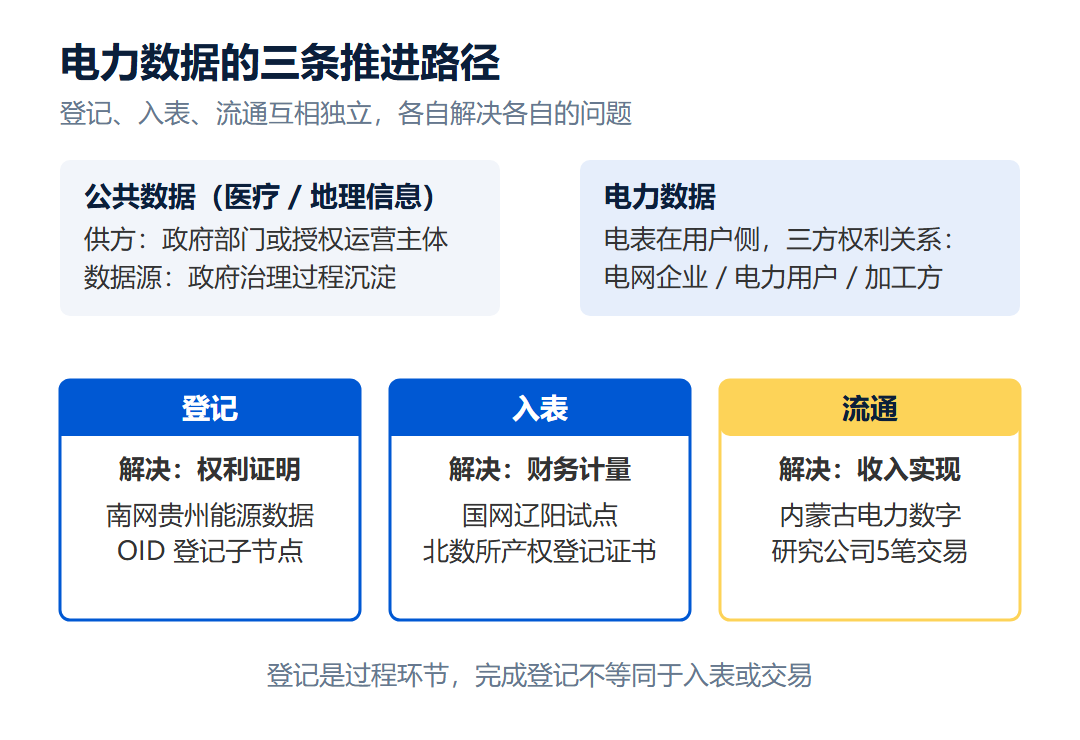 电力数据的三条推进路径

登记、入表、流通互相独立，各自解决各自的问题

公共数据（医疗 / 地理信息）
供方：政府部门或授权运营主体
数据源：政府治理过程沉淀

电力数据
电表在用户侧，三方权利关系：
电网企业 / 电力用户 / 加工方

登记
解决：权利证明
南网贵州能源数据
OID 登记子节点

入表
解决：财务计量
国网辽阳试点
北数所产权登记证书

流通
解决：收入实现
内蒙古电力数字
研究公司5笔交易

登记是过程环节，完成登记不等同于入表或交易